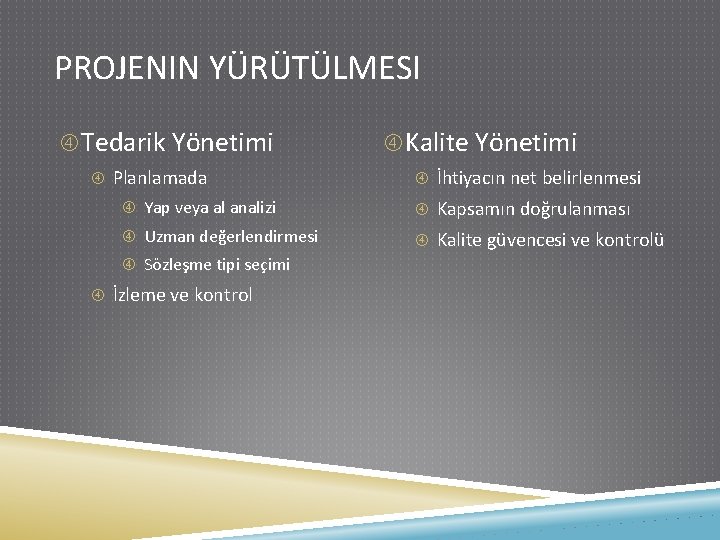 PROJENIN YÜRÜTÜLMESI

Tedarik Yönetimi

Planlamada

Yap veya al analizi

Uzman değerlendirmesi

Sözleşme tipi seçimi

İzleme ve kontrol

Kalite Yönetimi

İhtiyacın net belirlenmesi

Kapsamın doğrulanması

Kalite güvencesi ve kontrolü